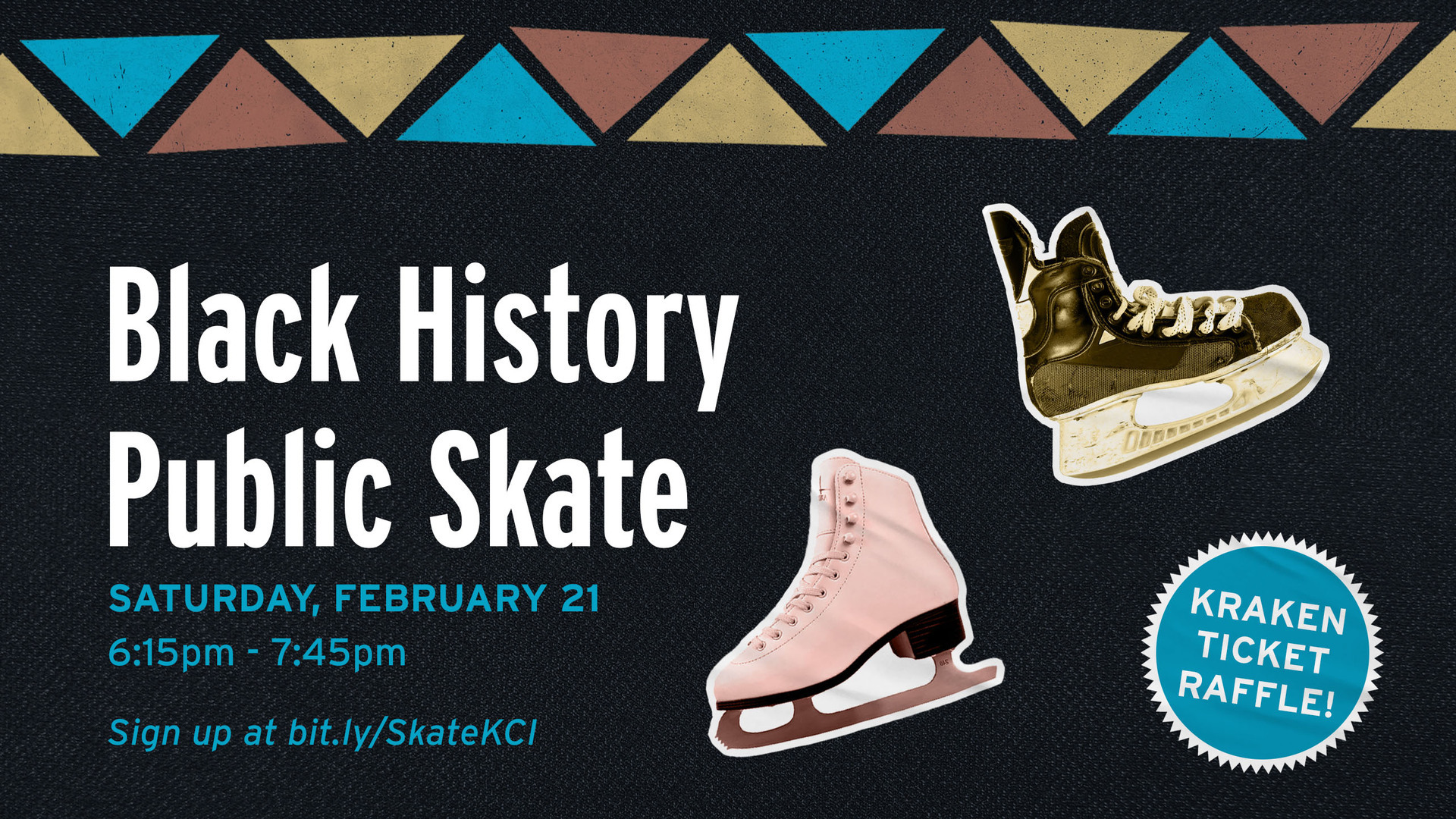 Black History Public Skate

SATURDAY, FEBRUARY 21
6:15pm - 7:45pm

Sign up at bit.ly/SkateKCI

KRAKEN TICKET RAFFLE!